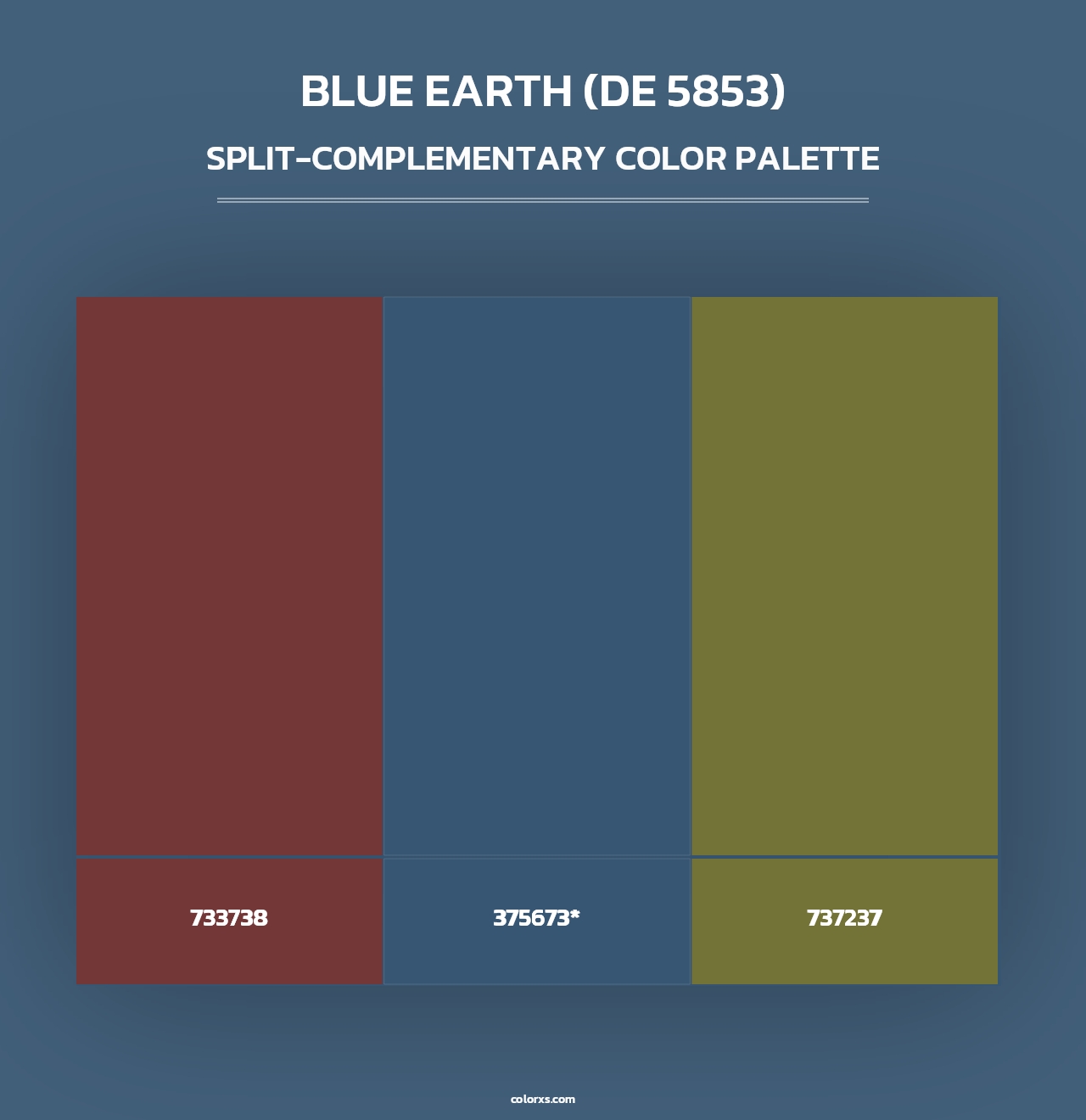 BLUE EARTH (DE 5853)

SPLIT-COMPLEMENTARY COLOR PALETTE

733738

375673*

737237

colorxs.com